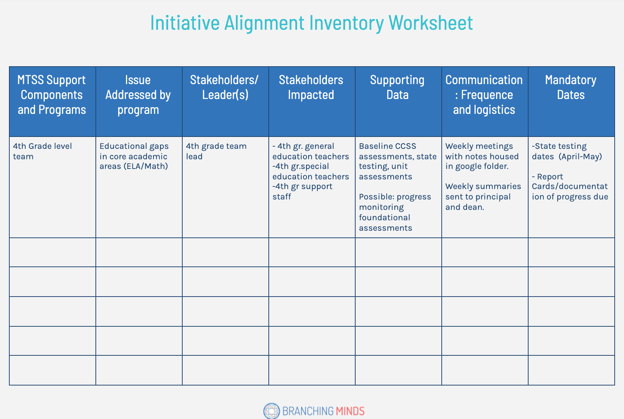 Initiative Alignment Inventory Worksheet

| MTSS Support Components and Programs | Issue Addressed by program | Stakeholders/ Leader(s) | Stakeholders Impacted | Supporting Data | Communication: Frequence and logistics | Mandatory Dates |
|---|---|---|---|---|---|---|
| 4th Grade level team | Educational gaps in core academic areas (ELA/Math) | 4th grade team lead | - 4th gr. general education teachers -4th gr.special education teachers -4th gr support staff | Baseline CCSS assessments, state testing, unit assessments Possible: progress monitoring foundational assessments | Weekly meetings with notes housed in google folder. Weekly summaries sent to principal and dean. | -State testing dates (April-May) - Report Cards/documentation of progress due |
| | | | | | | |
| | | | | | | |
| | | | | | | |
| | | | | | | |
| | | | | | | |

BRANCHING MINDS